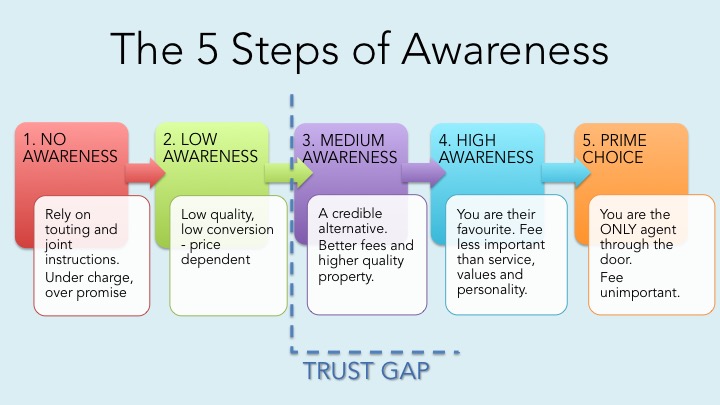 The 5 Steps of Awareness

1. NO AWARENESS

Rely on touting and joint instructions.
Under charge, over promise

2. LOW AWARENESS

Low quality, low conversion - price dependent

3. MEDIUM AWARENESS

A credible alternative.
Better fees and higher quality property.

4. HIGH AWARENESS

You are their favourite. Fee less important than service, values and personality.

5. PRIME CHOICE

You are the ONLY agent through the door.
Fee unimportant.

TRUST GAP